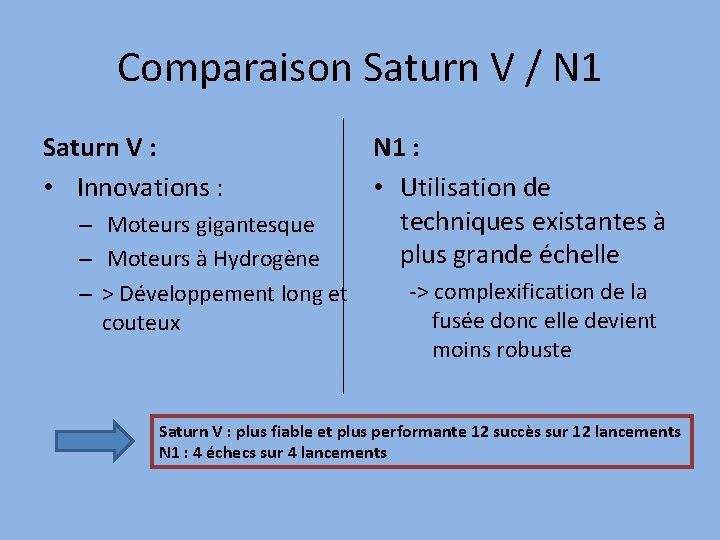 Comparaison Saturn V / N1

Saturn V :

• Innovations :
– Moteurs gigantesque
– Moteurs à Hydrogène
– > Développement long et couteux

N1 :

• Utilisation de techniques existantes à plus grande échelle
-> complexification de la fusée donc elle devient moins robuste

Saturn V : plus fiable et plus performante 12 succès sur 12 lancements
N1 : 4 échecs sur 4 lancements